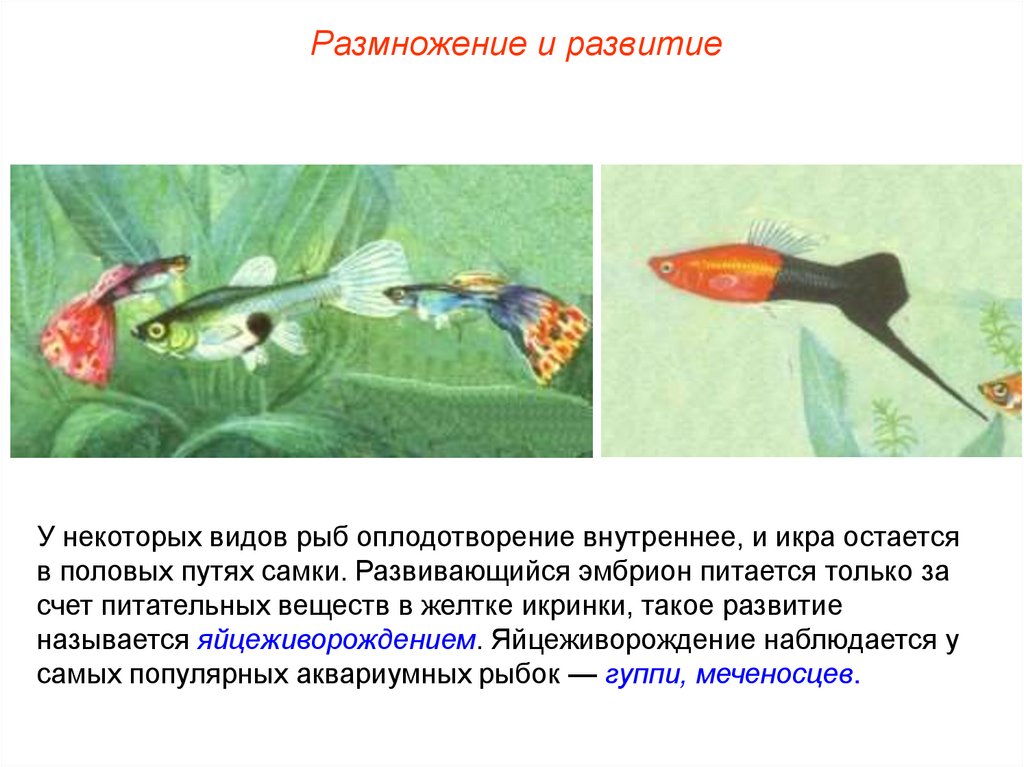 Размножение и развитие

У некоторых видов рыб оплодотворение внутреннее, и икра остается в половых путях самки. Развивающийся эмбрион питается только за счет питательных веществ в желтке икринки, такое развитие называется яйцеживорождением. Яйцеживорождение наблюдается у самых популярных аквариумных рыбок — гуппи, меченосцев.